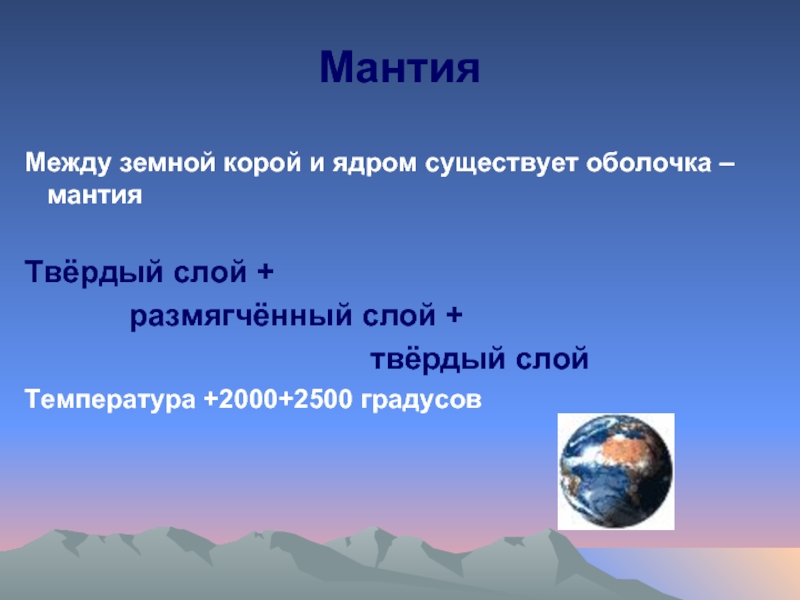 Мантия

Между земной корой и ядром существует оболочка – мантия

Твёрдый слой +

размягчённый слой +

твёрдый слой

Температура +2000+2500 градусов